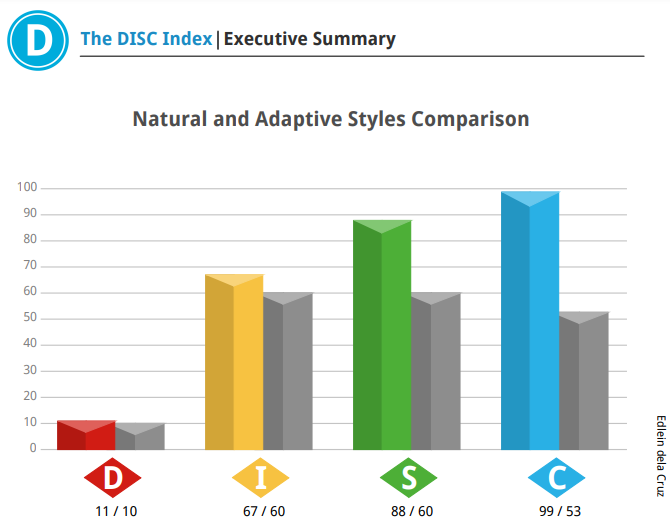 D

The DISC Index | Executive Summary

Natural and Adaptive Styles Comparison

100
90
80
70
60
50
40
30
20
10
0

D
11 / 10

I
67 / 60

S
88 / 60

C
99 / 53

Edlein dela Cruz